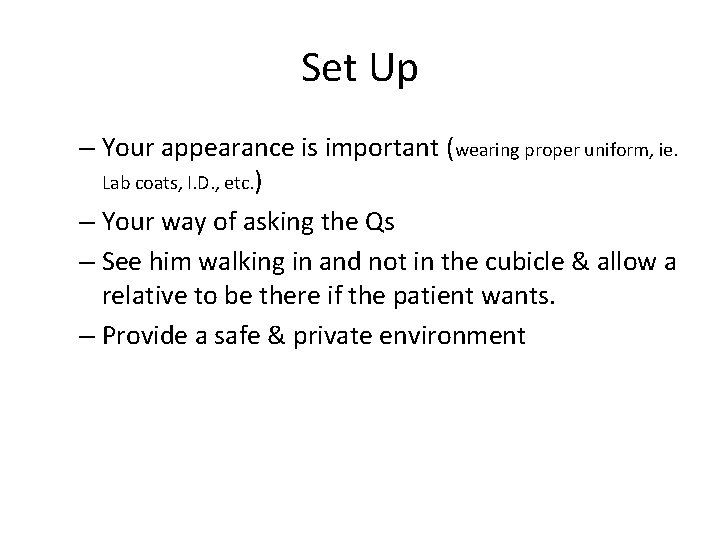 Set Up

– Your appearance is important (wearing proper uniform, ie. Lab coats, I.D., etc.)

– Your way of asking the Qs

– See him walking in and not in the cubicle & allow a relative to be there if the patient wants.

– Provide a safe & private environment